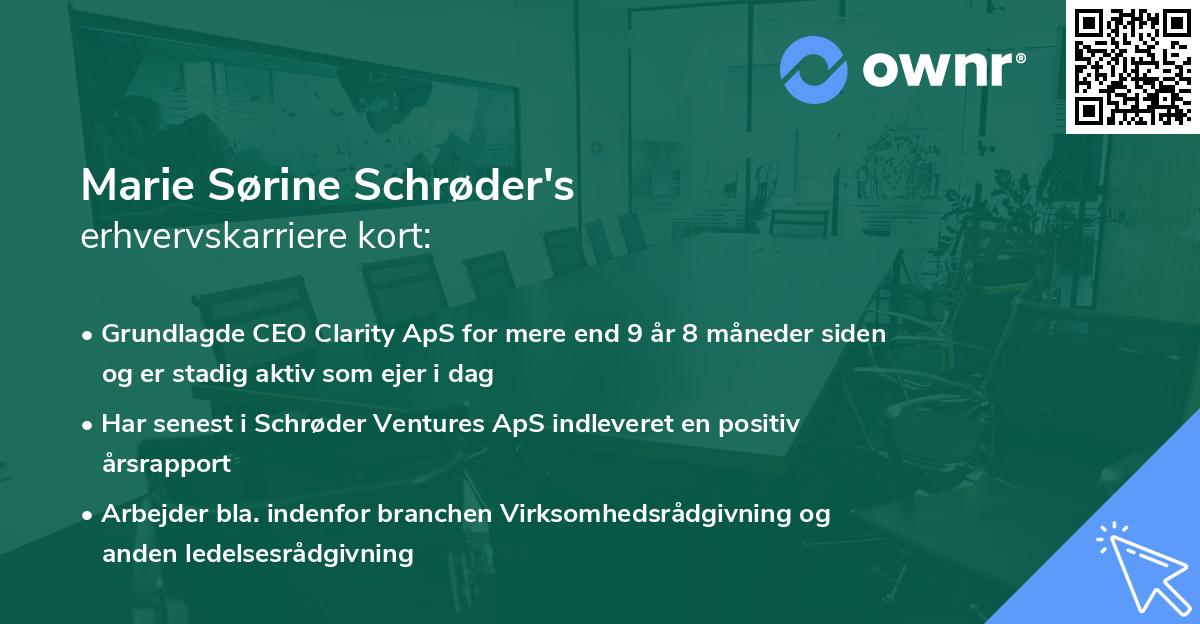 ownr®

Marie Sørine Schrøder's
erhvervskarriere kort:

• Grundlagde CEO Clarity ApS for mere end 9 år 8 måneder siden og er stadig aktiv som ejer i dag

• Har senest i Schrøder Ventures ApS indleveret en positiv årsrapport

• Arbejder bla. indenfor branchen Virksomhedsrådgivning og anden ledelsesrådgivning